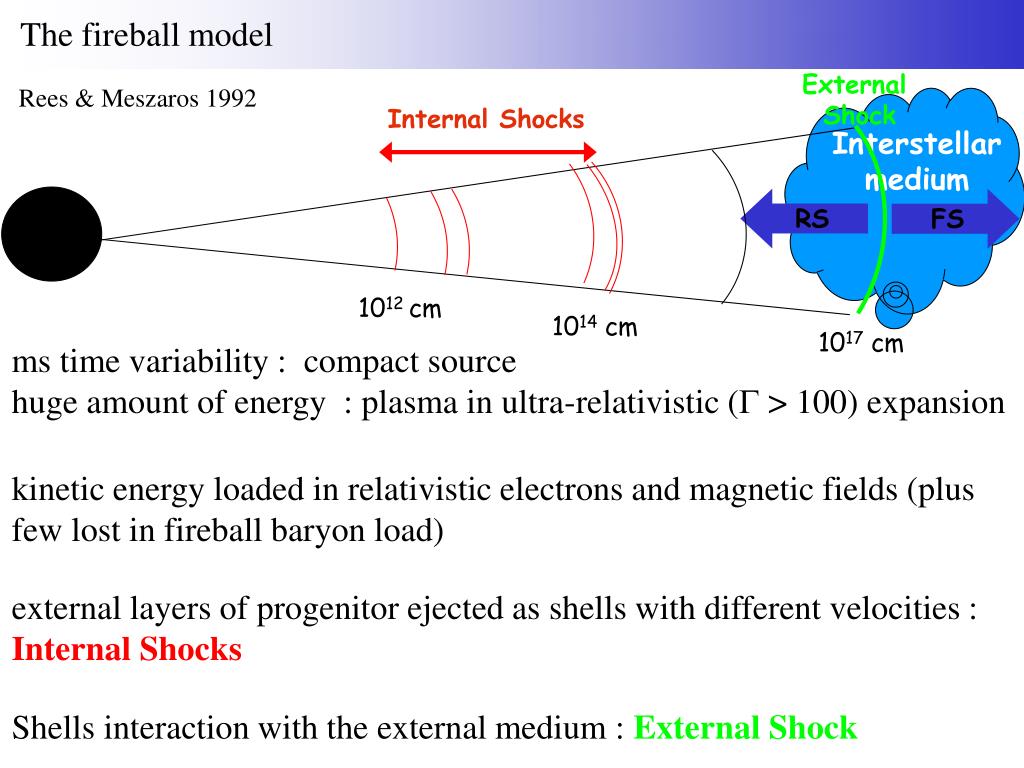 The fireball model

Rees & Meszaros 1992

Internal Shocks

External Shock

Interstellar medium

RS

FS

$10^{12}$ cm

$10^{14}$ cm

$10^{17}$ cm

ms time variability : compact source
huge amount of energy : plasma in ultra-relativistic ($\Gamma > 100$) expansion

kinetic energy loaded in relativistic electrons and magnetic fields (plus few lost in fireball baryon load)

external layers of progenitor ejected as shells with different velocities : Internal Shocks

Shells interaction with the external medium : External Shock